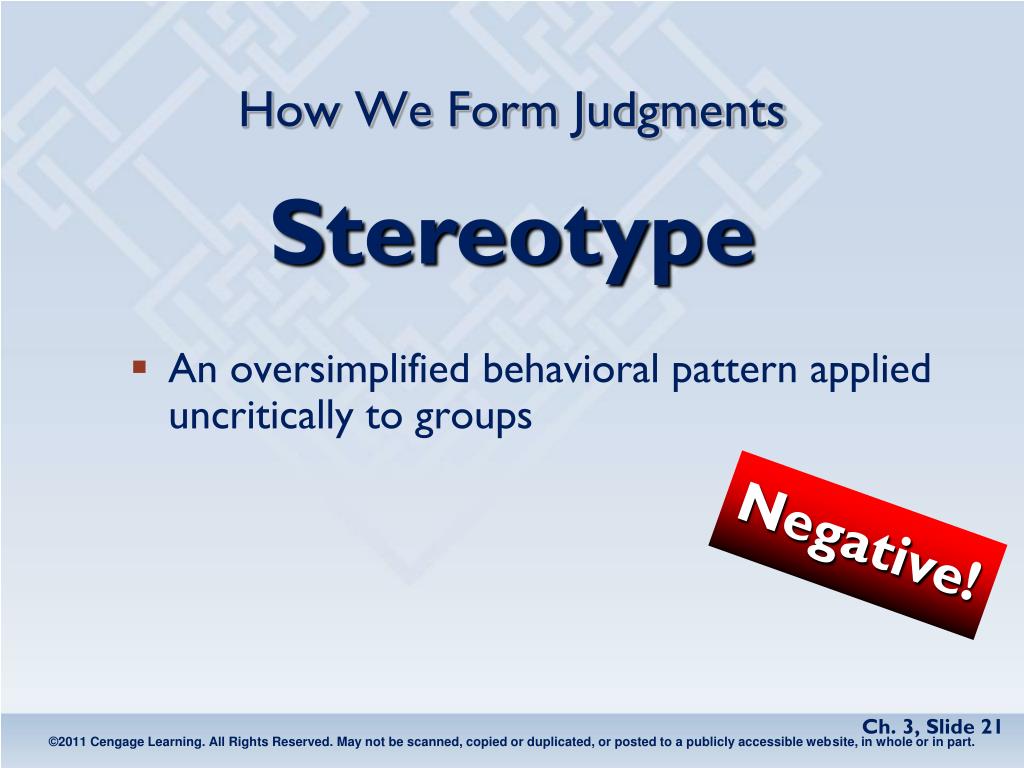 How We Form Judgments

Stereotype

▪ An oversimplified behavioral pattern applied uncritically to groups

Negative!

Ch. 3, Slide 21

©2011 Cengage Learning. All Rights Reserved. May not be scanned, copied or duplicated, or posted to a publicly accessible website, in whole or in part.